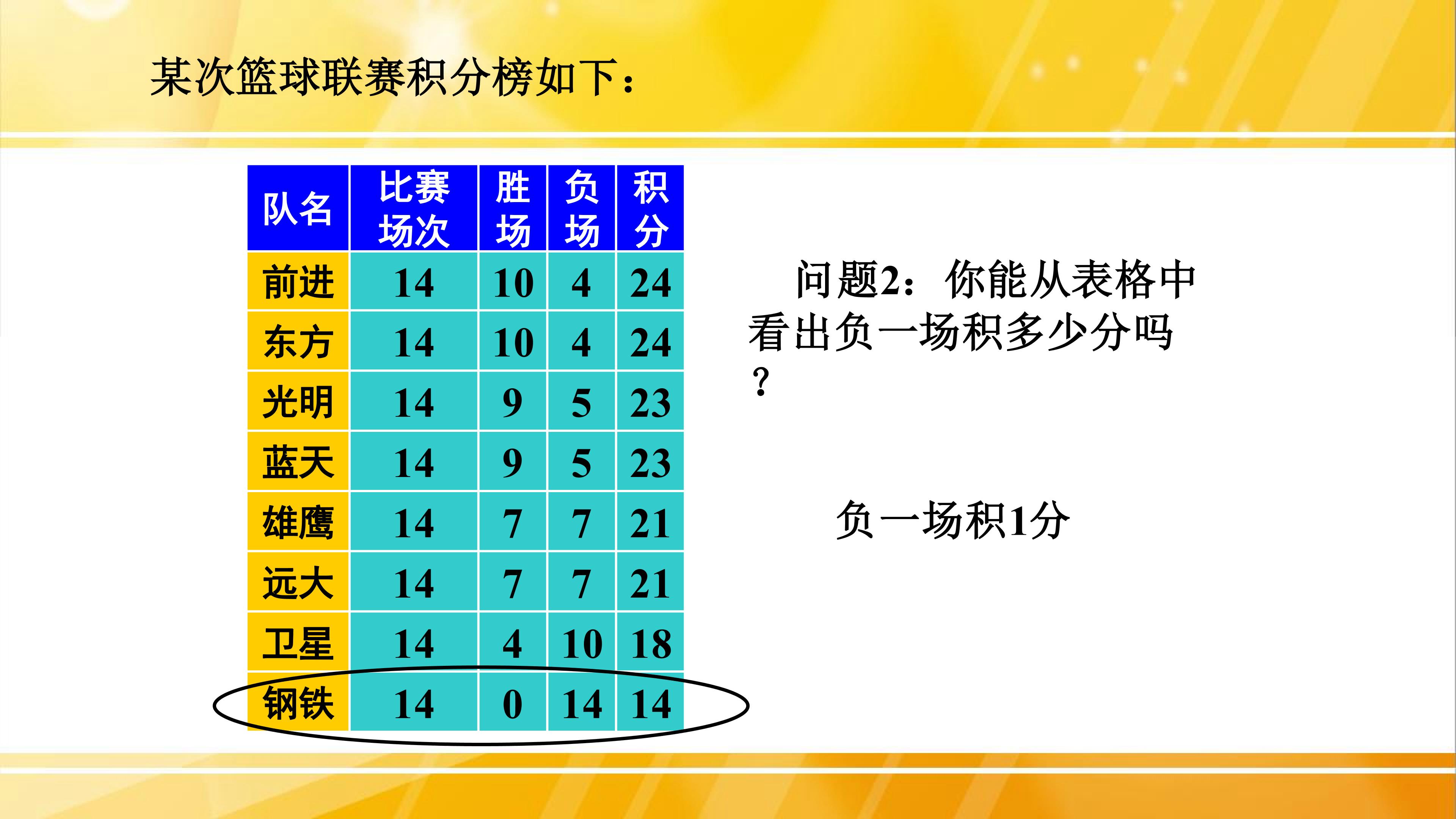 某次篮球联赛积分榜如下：

| 队名 | 比赛场次 | 胜场 | 负场 | 积分 |
|---|---|---|---|---|
| 前进 | 14 | 10 | 4 | 24 |
| 东方 | 14 | 10 | 4 | 24 |
| 光明 | 14 | 9 | 5 | 23 |
| 蓝天 | 14 | 9 | 5 | 23 |
| 雄鹰 | 14 | 7 | 7 | 21 |
| 远大 | 14 | 7 | 7 | 21 |
| 卫星 | 14 | 4 | 10 | 18 |
| 钢铁 | 14 | 0 | 14 | 14 |

问题2：你能从表格中看出负一场积多少分吗？

负一场积1分